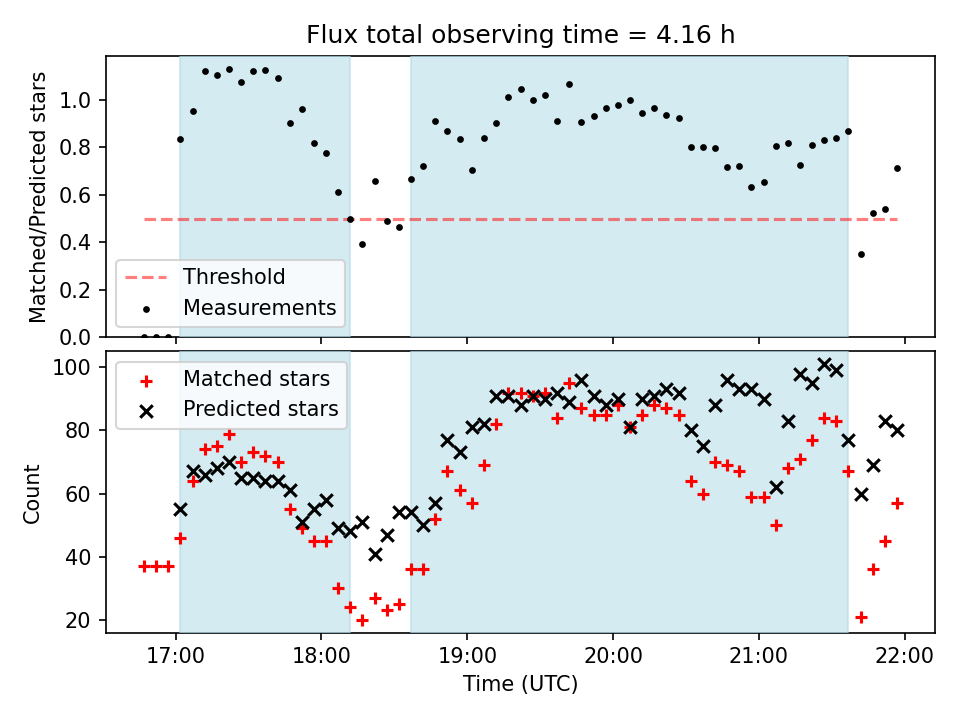 Flux total observing time = 4.16 h

Matched/Predicted stars

1.0
0.8
0.6
0.4
0.2
0.0

Threshold
Measurements

Count

100
80
60
40
20

Matched stars
Predicted stars

17:00
18:00
19:00
20:00
21:00
22:00

Time (UTC)